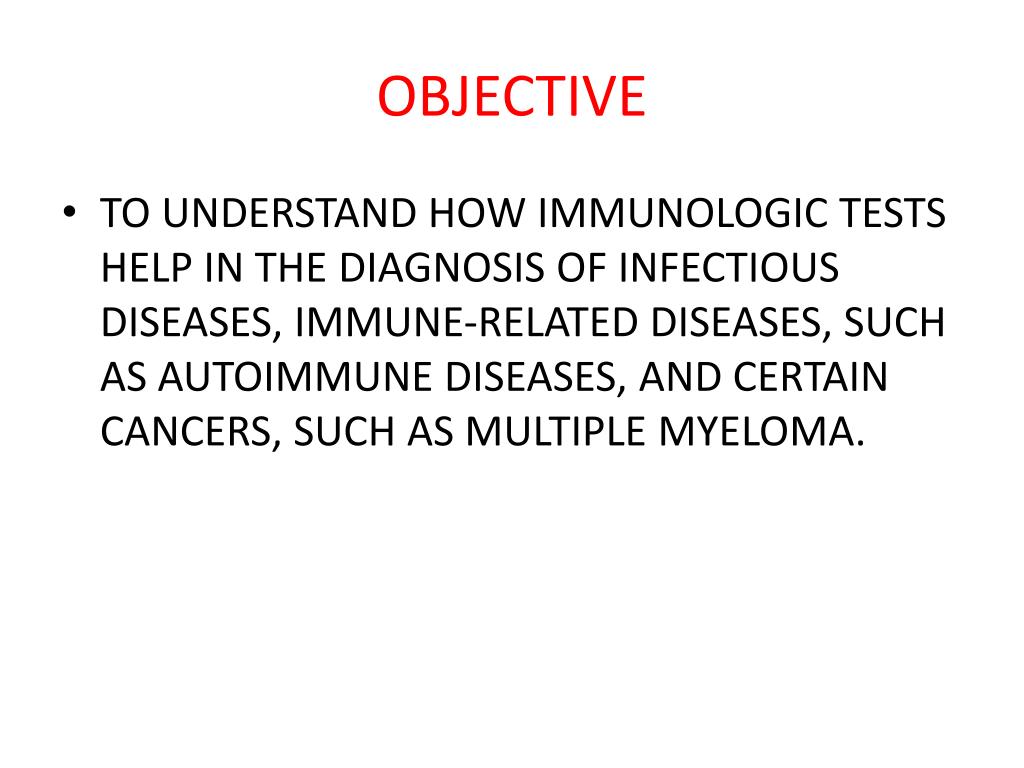 OBJECTIVE

• TO UNDERSTAND HOW IMMUNOLOGIC TESTS HELP IN THE DIAGNOSIS OF INFECTIOUS DISEASES, IMMUNE-RELATED DISEASES, SUCH AS AUTOIMMUNE DISEASES, AND CERTAIN CANCERS, SUCH AS MULTIPLE MYELOMA.